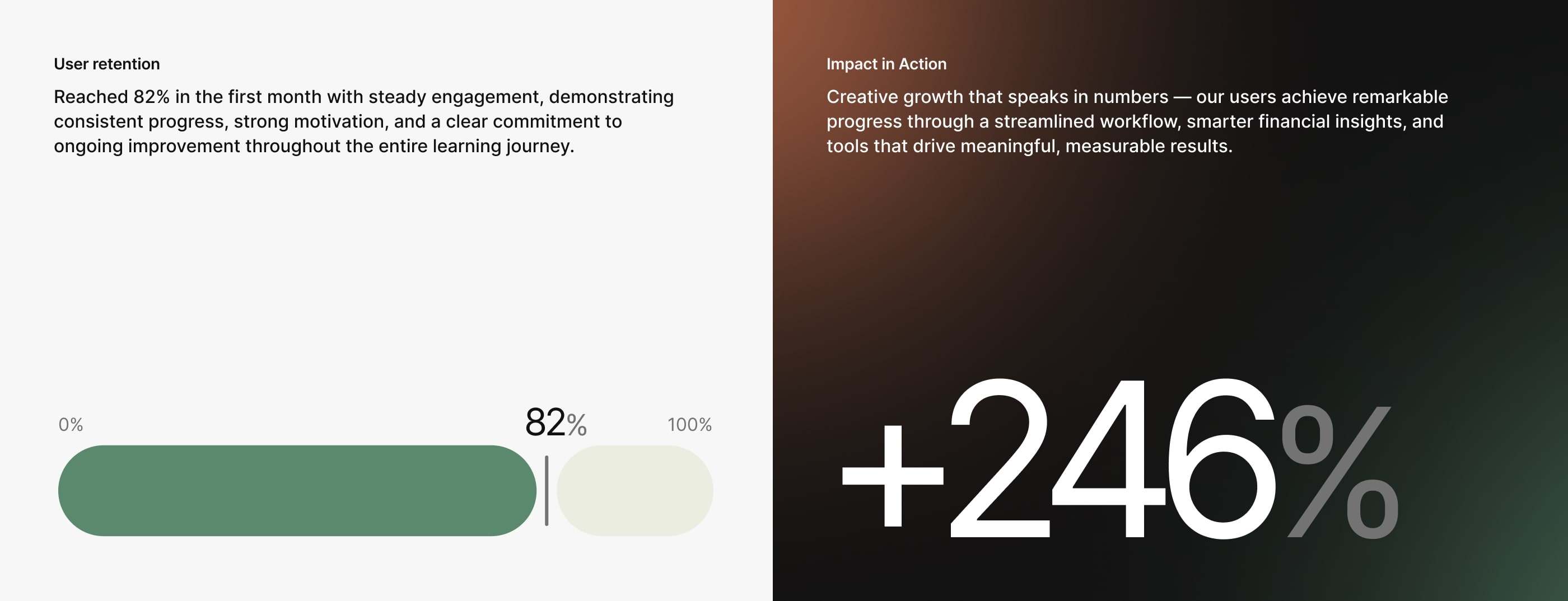 User retention

Reached 82% in the first month with steady engagement, demonstrating consistent progress, strong motivation, and a clear commitment to ongoing improvement throughout the entire learning journey.

0%

82%

100%

Impact in Action

Creative growth that speaks in numbers — our users achieve remarkable progress through a streamlined workflow, smarter financial insights, and tools that drive meaningful, measurable results.

+246%